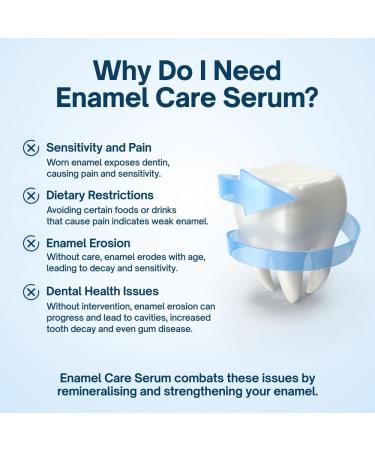 Why Do I Need Enamel Care Serum?

Sensitivity and Pain
Worn enamel exposes dentin, causing pain and sensitivity.

Dietary Restrictions
Avoiding certain foods or drinks that cause pain indicates weak enamel.

Enamel Erosion
Without care, enamel erodes with age, leading to decay and sensitivity.

Dental Health Issues
Without intervention, enamel erosion can progress and lead to cavities, increased tooth decay and even gum disease.

Enamel Care Serum combats these issues by remineralising and strengthening your enamel.